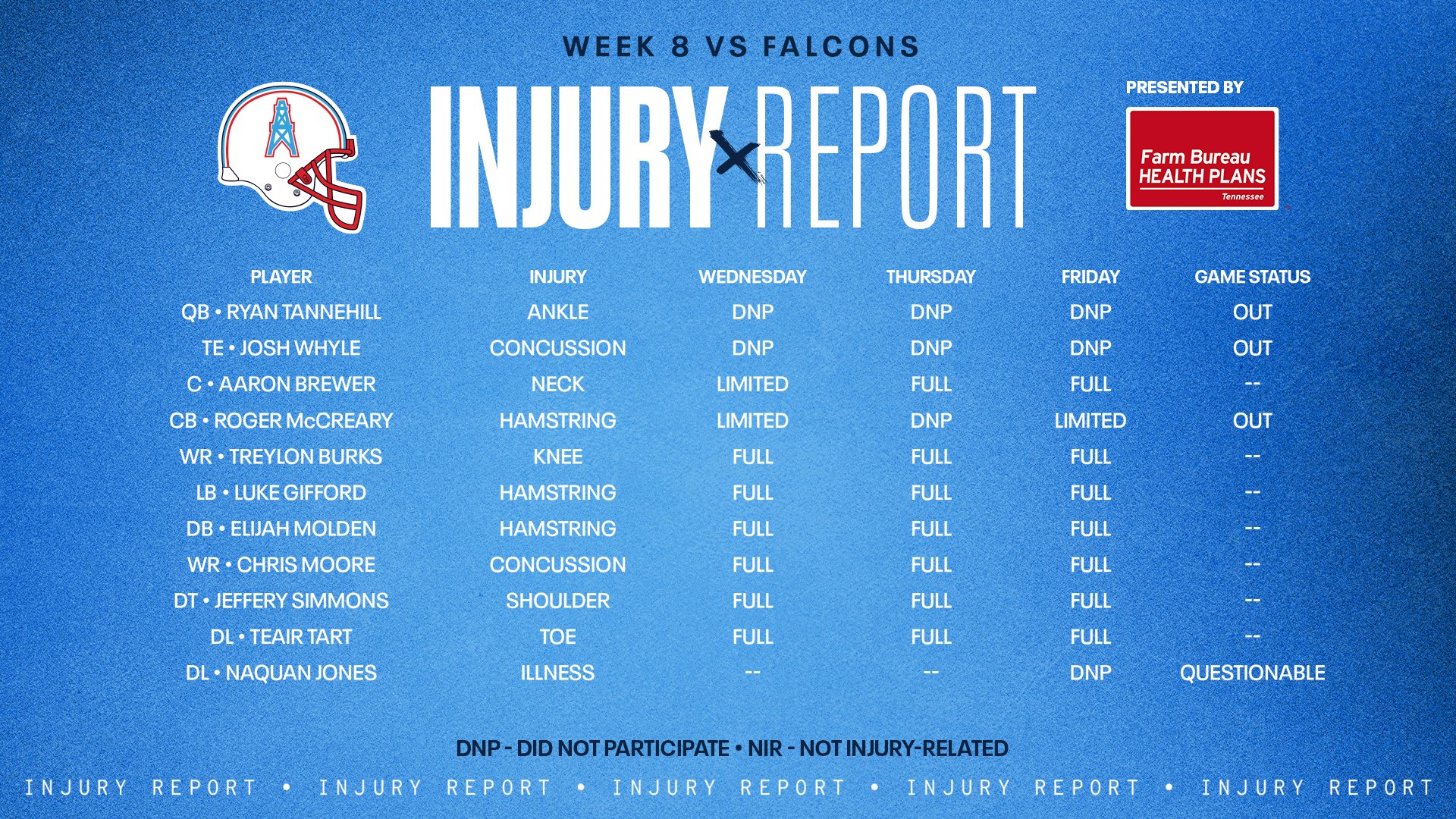 WEEK 8 VS FALCONS

INJURY × REPORT

PRESENTED BY

Farm Bureau HEALTH PLANS Tennessee

| PLAYER | INJURY | WEDNESDAY | THURSDAY | FRIDAY | GAME STATUS |
|---|---|---|---|---|---|
| QB • RYAN TANNEHILL | ANKLE | DNP | DNP | DNP | OUT |
| TE • JOSH WHYLE | CONCUSSION | DNP | DNP | DNP | OUT |
| C • AARON BREWER | NECK | LIMITED | FULL | FULL | -- |
| CB • ROGER McCREARY | HAMSTRING | LIMITED | DNP | LIMITED | OUT |
| WR • TREYLON BURKS | KNEE | FULL | FULL | FULL | -- |
| LB • LUKE GIFFORD | HAMSTRING | FULL | FULL | FULL | -- |
| DB • ELIJAH MOLDEN | HAMSTRING | FULL | FULL | FULL | -- |
| WR • CHRIS MOORE | CONCUSSION | FULL | FULL | FULL | -- |
| DT • JEFFERY SIMMONS | SHOULDER | FULL | FULL | FULL | -- |
| DL • TEAIR TART | TOE | FULL | FULL | FULL | -- |
| DL • NAQUAN JONES | ILLNESS | -- | -- | DNP | QUESTIONABLE |

DNP - DID NOT PARTICIPATE • NIR - NOT INJURY-RELATED

INJURY REPORT • INJURY REPORT • INJURY REPORT • INJURY REPORT • INJURY REPORT